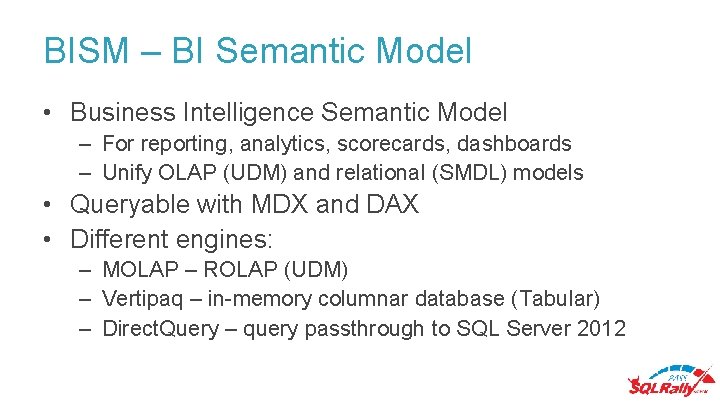 BISM – BI Semantic Model

• Business Intelligence Semantic Model
 – For reporting, analytics, scorecards, dashboards
 – Unify OLAP (UDM) and relational (SMDL) models
• Queryable with MDX and DAX
• Different engines:
 – MOLAP – ROLAP (UDM)
 – Vertipaq – in-memory columnar database (Tabular)
 – DirectQuery – query passthrough to SQL Server 2012

PASS SQLRally